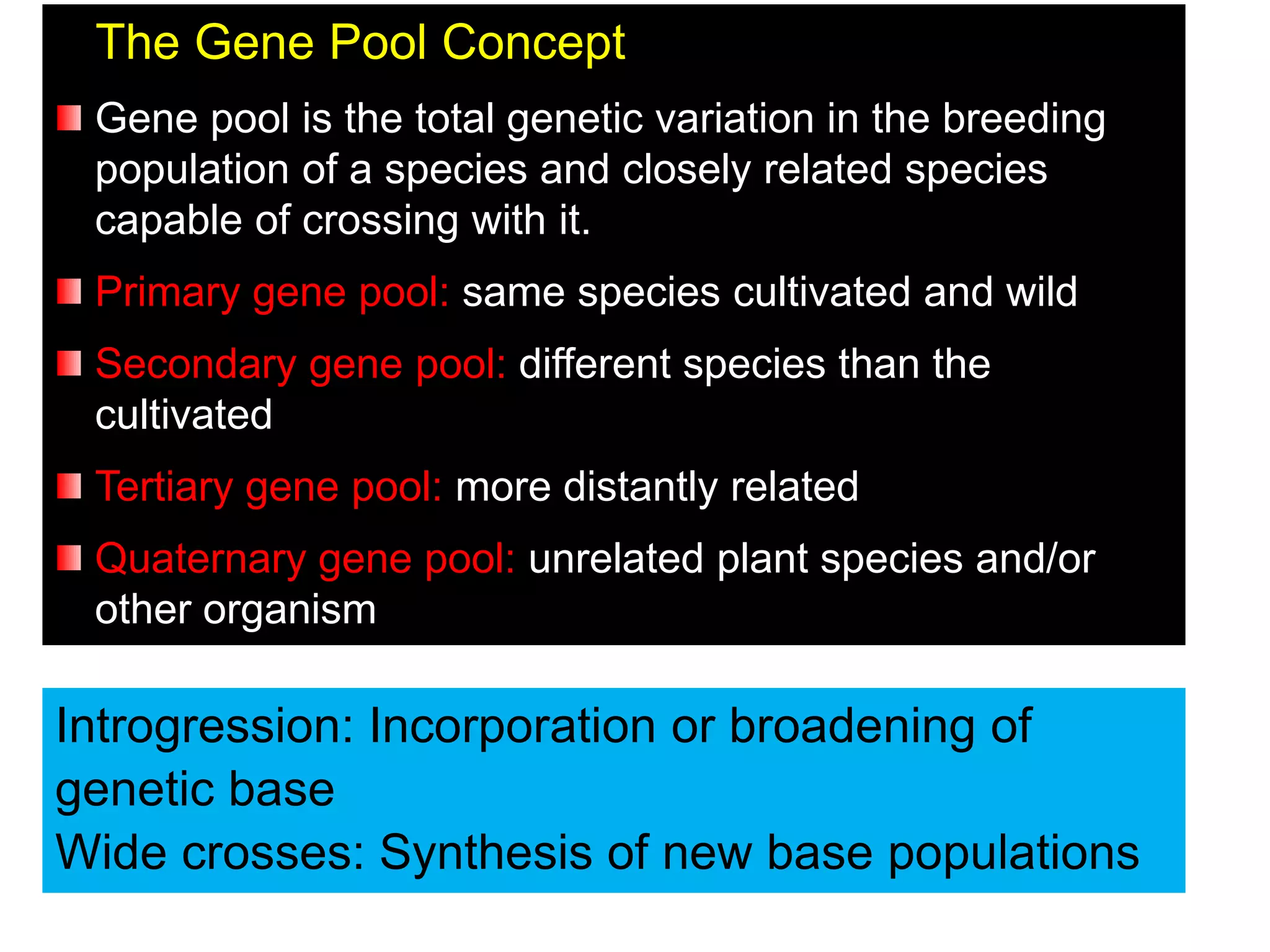 The Gene Pool Concept

Gene pool is the total genetic variation in the breeding population of a species and closely related species capable of crossing with it.

Primary gene pool: same species cultivated and wild

Secondary gene pool: different species than the cultivated

Tertiary gene pool: more distantly related

Quaternary gene pool: unrelated plant species and/or other organism

Introgression: Incorporation or broadening of genetic base
Wide crosses: Synthesis of new base populations